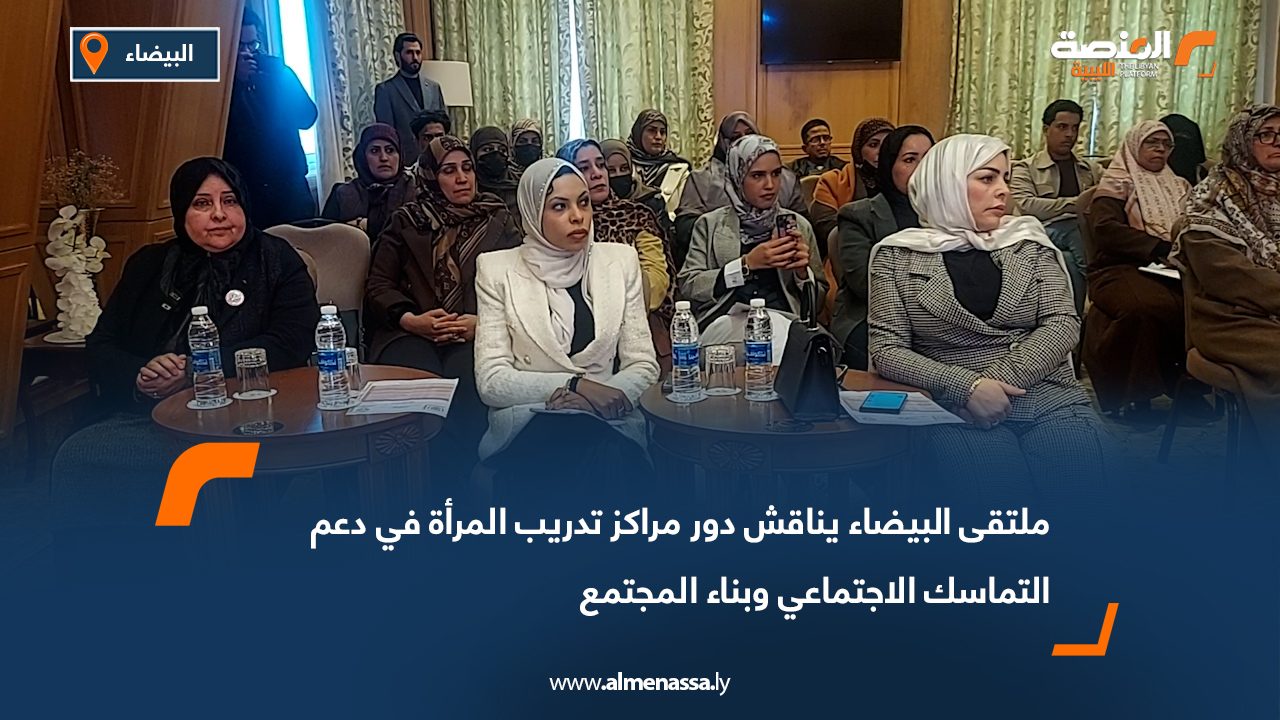 البيضاء

المنصة الليبية
THE LIBYAN PLATFORM

ملتقى البيضاء يناقش دور مراكز تدريب المرأة في دعم التماسك الاجتماعي وبناء المجتمع

www.almenassa.ly